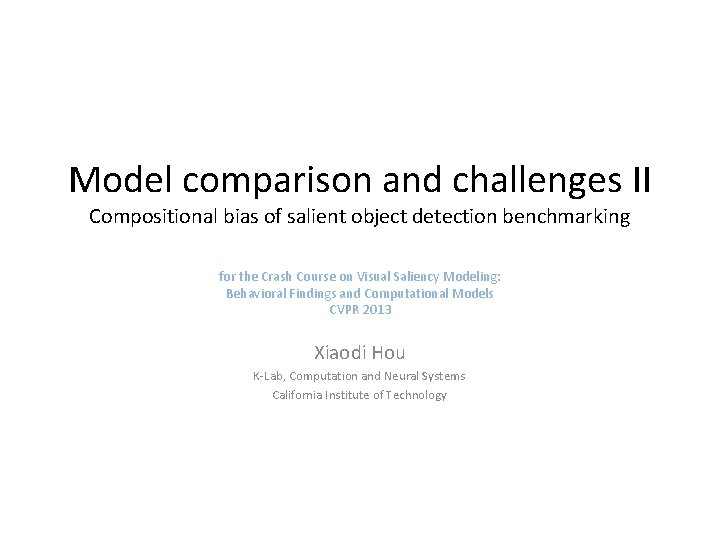 Model comparison and challenges II
Compositional bias of salient object detection benchmarking

for the Crash Course on Visual Saliency Modeling:
Behavioral Findings and Computational Models
CVPR 2013

Xiaodi Hou
K-Lab, Computation and Neural Systems
California Institute of Technology